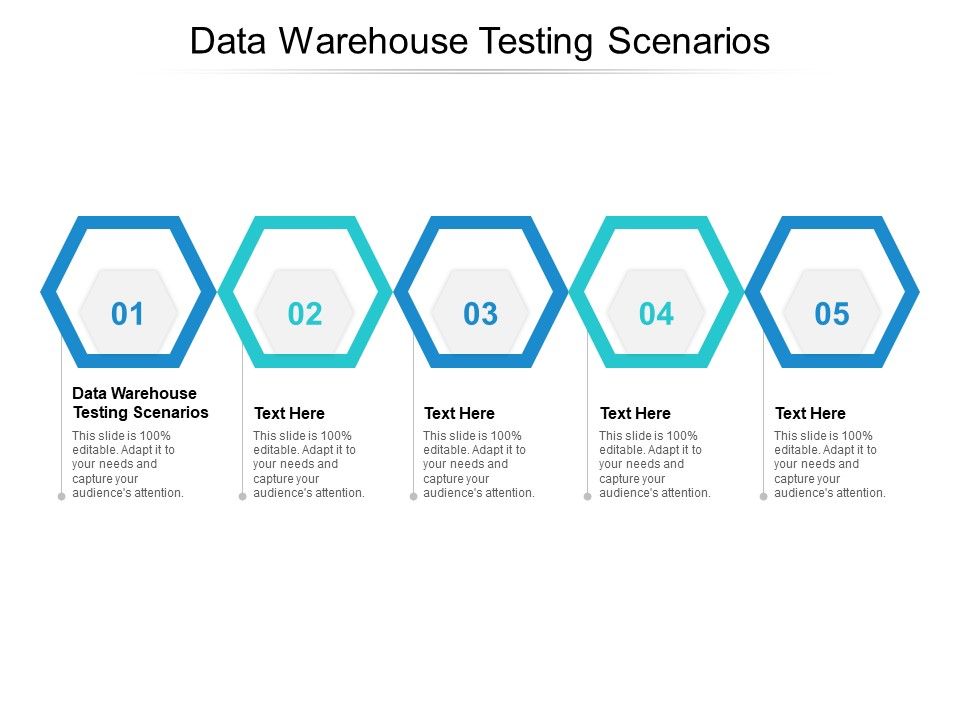 Data Warehouse Testing Scenarios

01

Data Warehouse Testing Scenarios

This slide is 100% editable. Adapt it to your needs and capture your audience's attention.

02

Text Here

This slide is 100% editable. Adapt it to your needs and capture your audience's attention.

03

Text Here

This slide is 100% editable. Adapt it to your needs and capture your audience's attention.

04

Text Here

This slide is 100% editable. Adapt it to your needs and capture your audience's attention.

05

Text Here

This slide is 100% editable. Adapt it to your needs and capture your audience's attention.